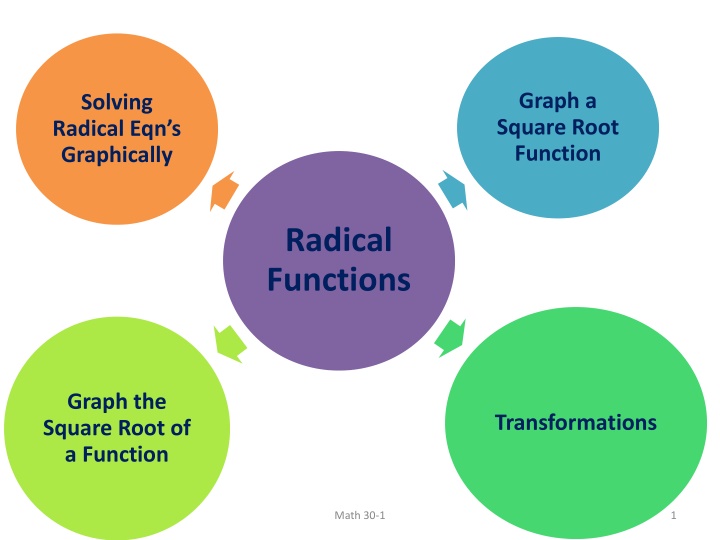 Solving Radical Eqn's Graphically

Graph a Square Root Function

Radical Functions

Graph the Square Root of a Function

Transformations

Math 30-1

1